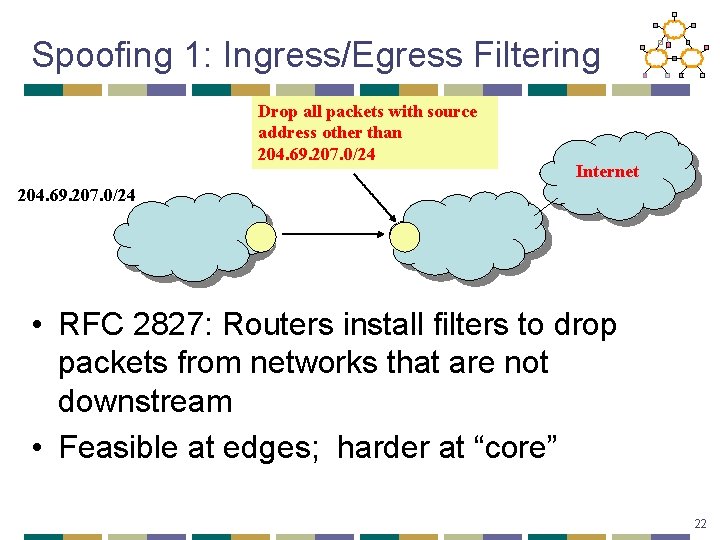 Spoofing 1: Ingress/Egress Filtering

Drop all packets with source address other than 204.69.207.0/24

Internet

204.69.207.0/24

• RFC 2827: Routers install filters to drop packets from networks that are not downstream

• Feasible at edges;  harder at “core”

22